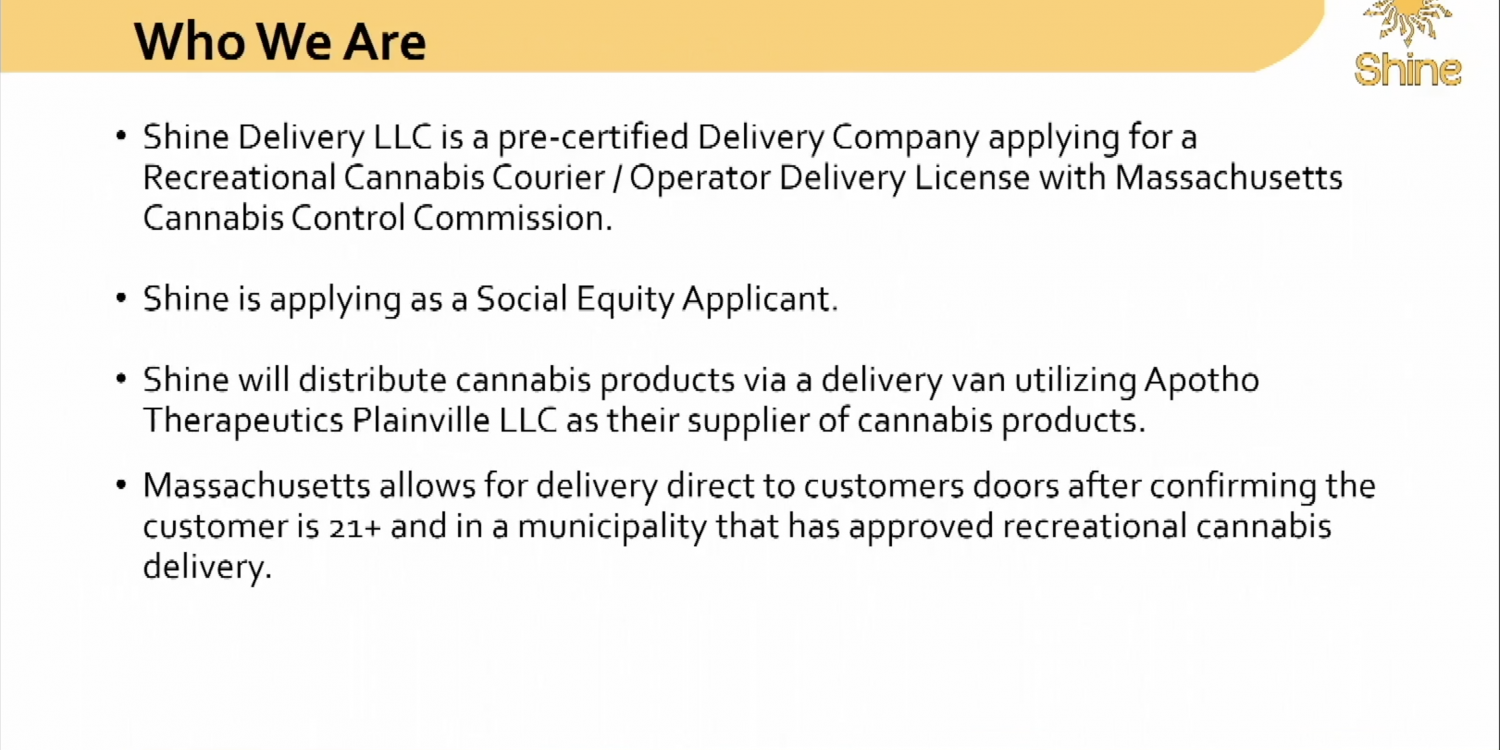 Who We Are

Shine

• Shine Delivery LLC is a pre-certified Delivery Company applying for a Recreational Cannabis Courier / Operator Delivery License with Massachusetts Cannabis Control Commission.

• Shine is applying as a Social Equity Applicant.

• Shine will distribute cannabis products via a delivery van utilizing Apotho Therapeutics Plainville LLC as their supplier of cannabis products.

• Massachusetts allows for delivery direct to customers doors after confirming the customer is 21+ and in a municipality that has approved recreational cannabis delivery.